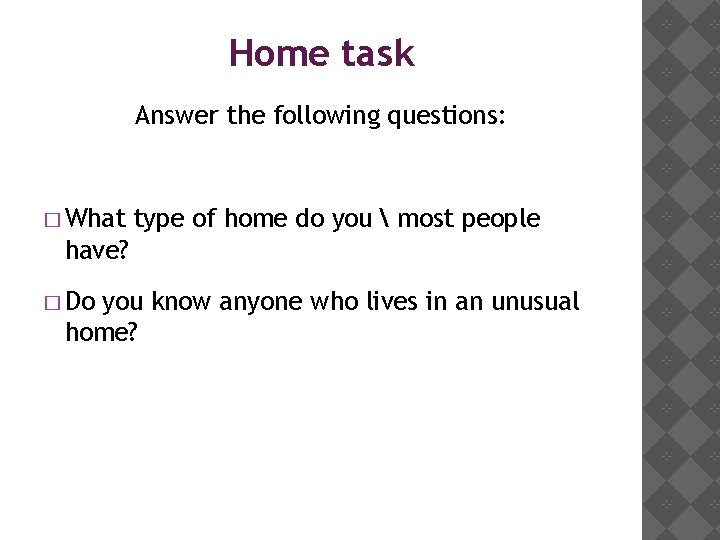 Home task

Answer the following questions:

□ What type of home do you \ most people have?

□ Do you know anyone who lives in an unusual home?